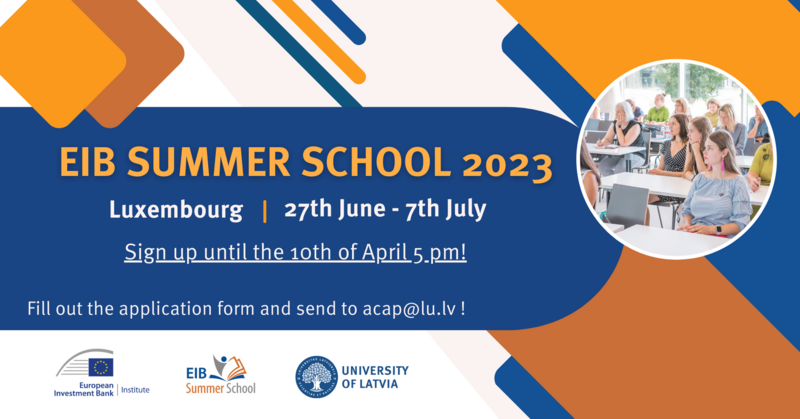 EIB SUMMER SCHOOL 2023

Luxembourg | 27th June - 7th July

Sign up until the 10th of April 5 pm!

Fill out the application form and send to acap@lu.lv !

European Investment Bank | Institute

EIB Summer School

UNIVERSITY OF LATVIA